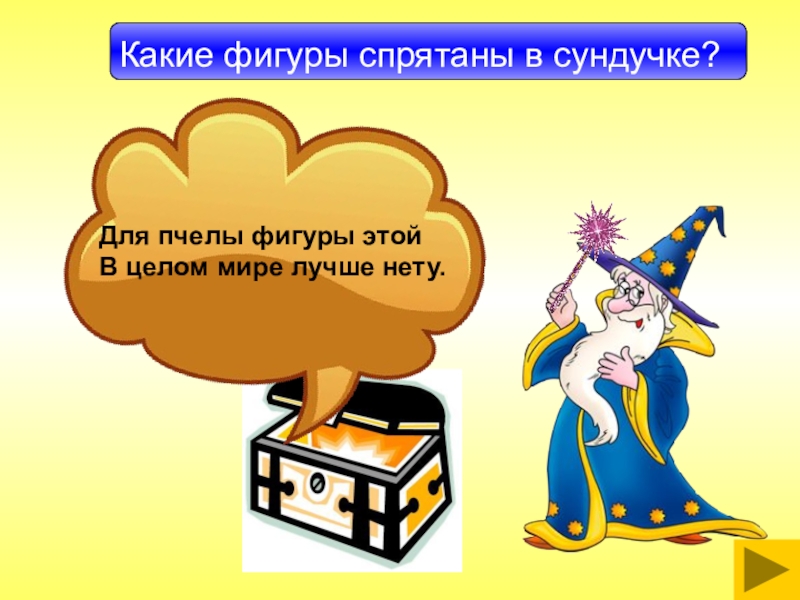 Какие фигуры спрятаны в сундучке?

Для пчелы фигуры этой
В целом мире лучше нету.